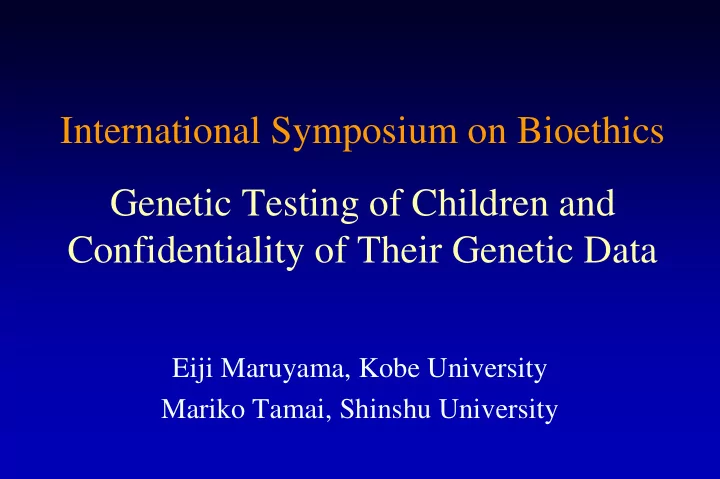 International Symposium on Bioethics

Genetic Testing of Children and Confidentiality of Their Genetic Data

Eiji Maruyama, Kobe University
Mariko Tamai, Shinshu University